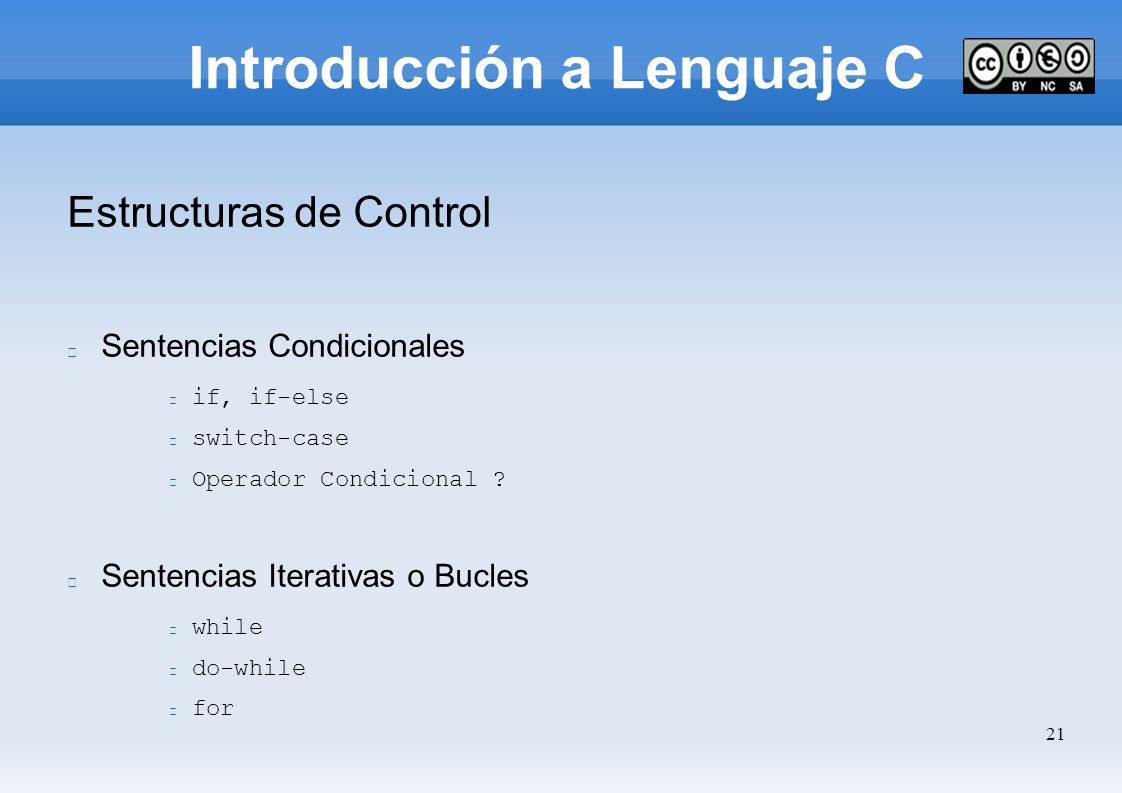 Introducción a Lenguaje C

cc BY NC SA

Estructuras de Control

Sentencias Condicionales

if, if-else

switch-case

Operador Condicional ?

Sentencias Iterativas o Bucles

while

do-while

for

21